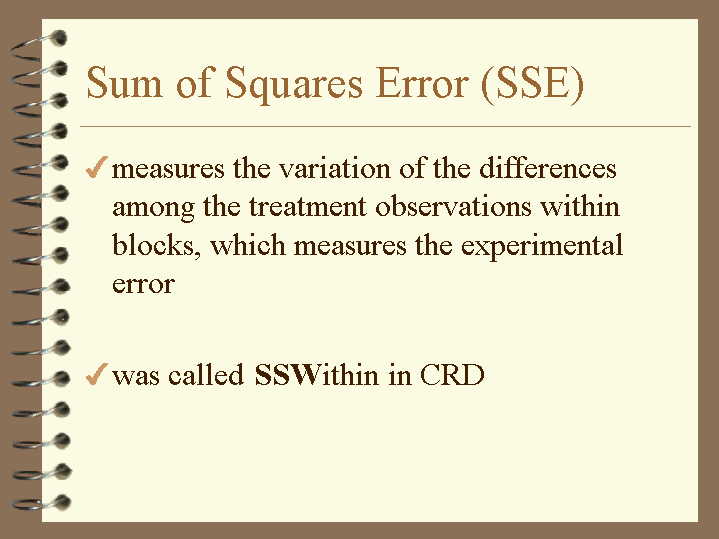 Sum of Squares Error (SSE)

✓ measures the variation of the differences among the treatment observations within blocks, which measures the experimental error

✓ was called SSWithin in CRD